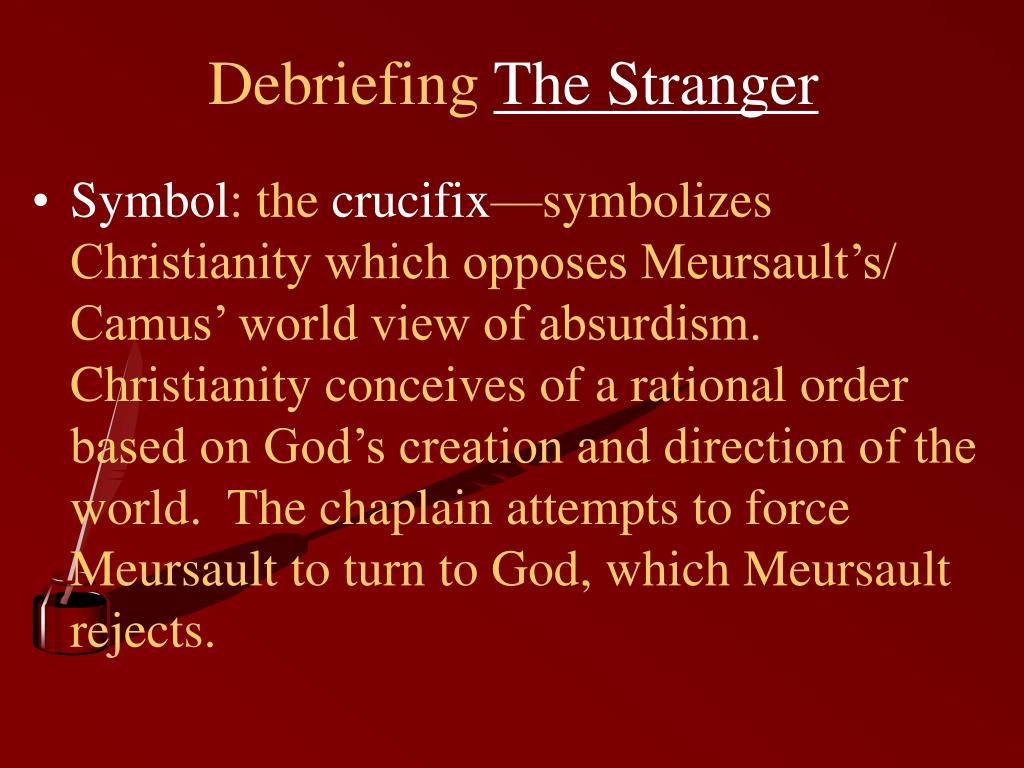 Debriefing The Stranger

• Symbol: the crucifix—symbolizes Christianity which opposes Meursault’s/ Camus’ world view of absurdism. Christianity conceives of a rational order based on God’s creation and direction of the world. The chaplain attempts to force Meursault to turn to God, which Meursault rejects.